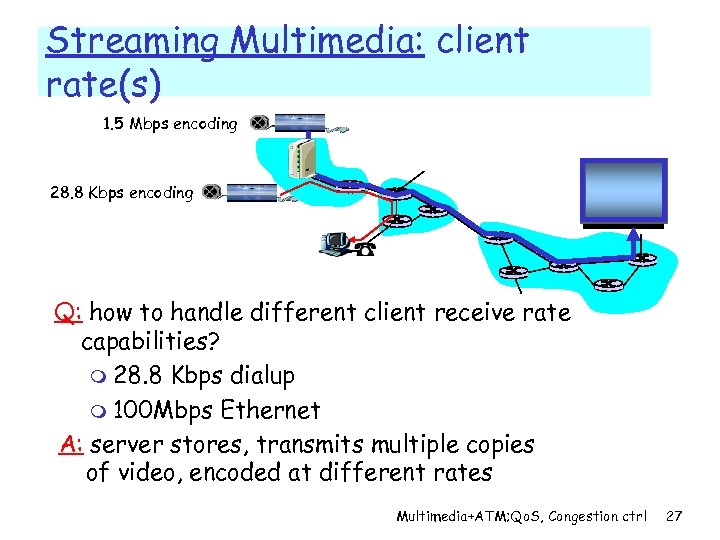 Streaming Multimedia: client rate(s)

1.5 Mbps encoding

28.8 Kbps encoding

Q: how to handle different client receive rate capabilities?

28.8 Kbps dialup

100Mbps Ethernet

A: server stores, transmits multiple copies of video, encoded at different rates

Multimedia+ATM;QoS, Congestion ctrl 27